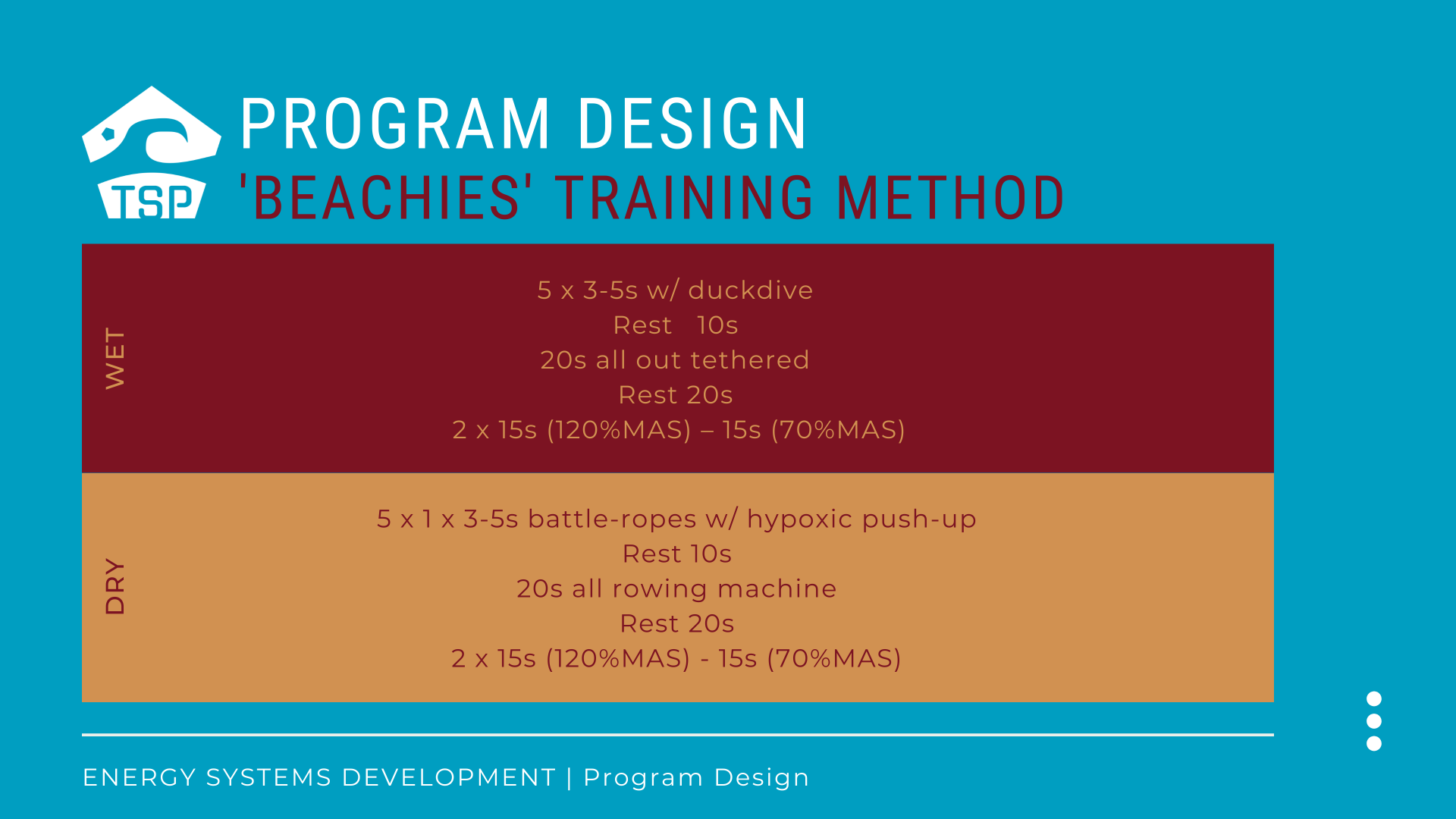 TSP

PROGRAM DESIGN
'BEACHIES' TRAINING METHOD

WET

5 x 3-5s w/ duckdive
Rest 10s
20s all out tethered
Rest 20s
2 x 15s (120%MAS) – 15s (70%MAS)

DRY

5 x 1 x 3-5s battle-ropes w/ hypoxic push-up
Rest 10s
20s all rowing machine
Rest 20s
2 x 15s (120%MAS) - 15s (70%MAS)

ENERGY SYSTEMS DEVELOPMENT | Program Design